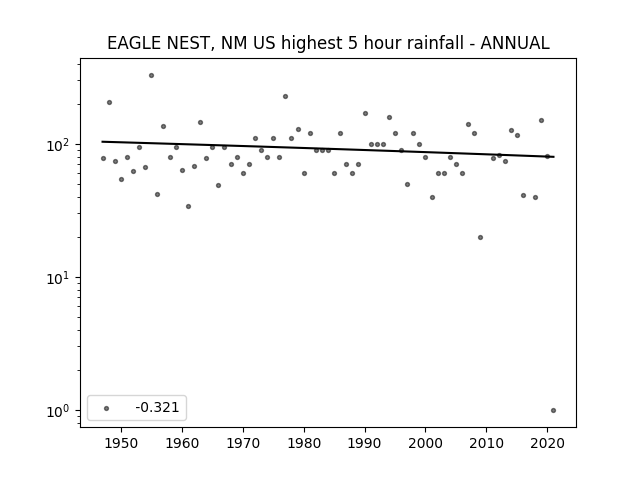 EAGLE NEST, NM US highest 5 hour rainfall - ANNUAL

$10^2$
$10^1$
$10^0$

-0.321

1950 1960 1970 1980 1990 2000 2010 2020